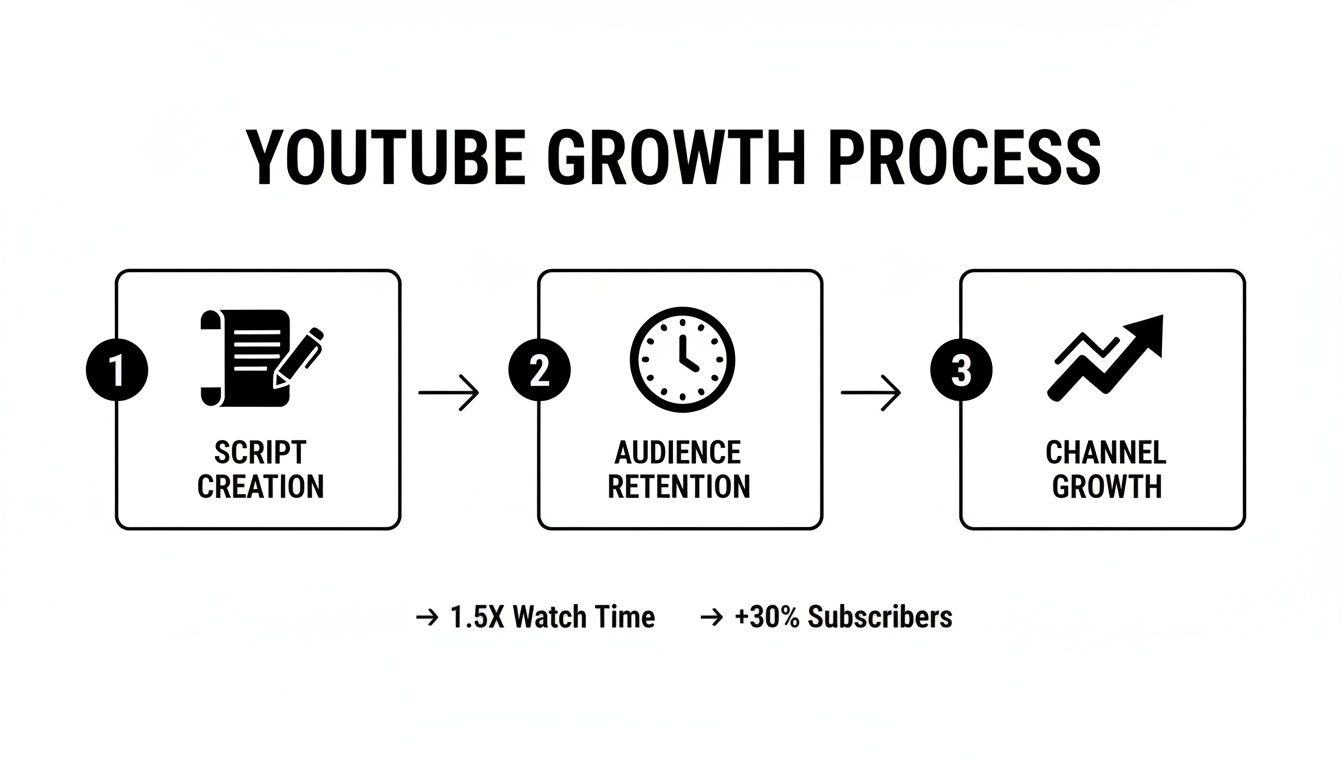 YOUTUBE GROWTH PROCESS

1

SCRIPT CREATION

→

2

AUDIENCE RETENTION

→

3

CHANNEL GROWTH

→ 1.5X Watch Time → +30% Subscribers